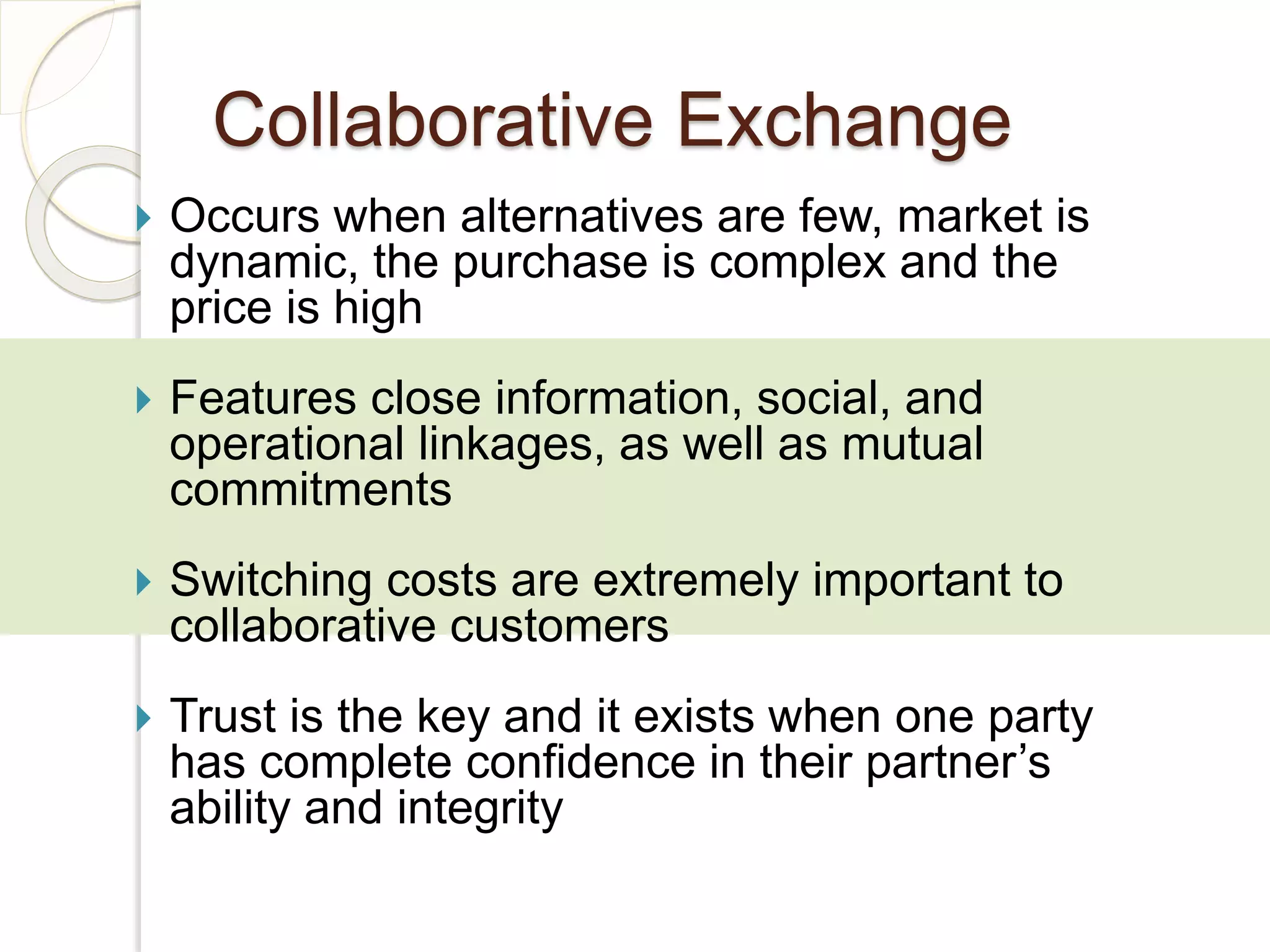 Collaborative Exchange

Occurs when alternatives are few, market is dynamic, the purchase is complex and the price is high

Features close information, social, and operational linkages, as well as mutual commitments

Switching costs are extremely important to collaborative customers

Trust is the key and it exists when one party has complete confidence in their partner’s ability and integrity